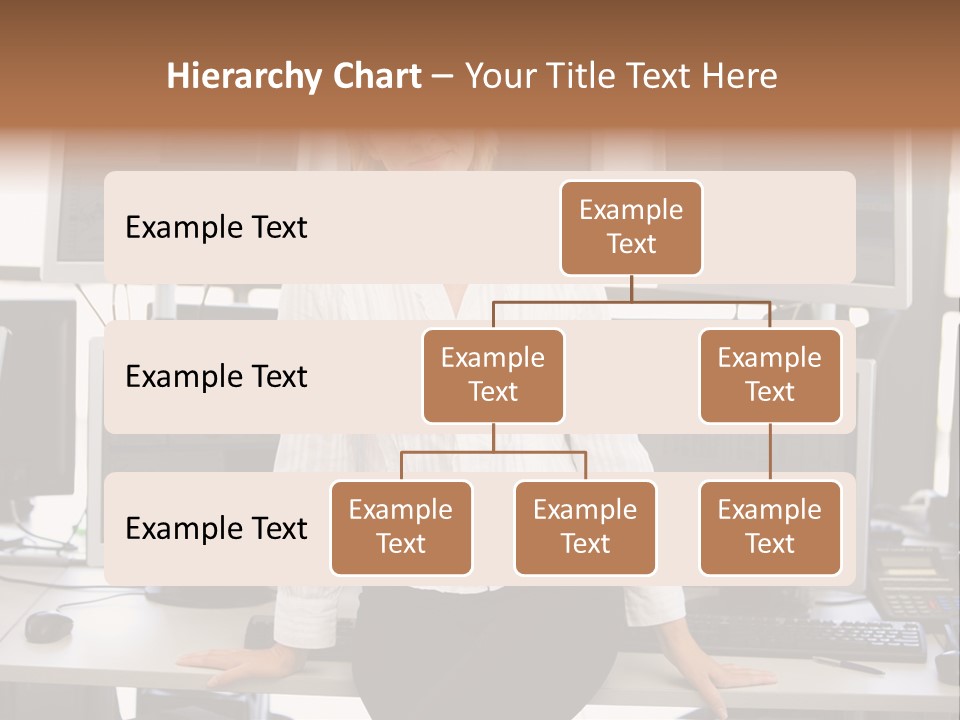 Hierarchy Chart – Your Title Text Here

Example Text

Example Text

Example Text

Example Text

Example Text

Example Text

Example Text

Example Text

Example Text